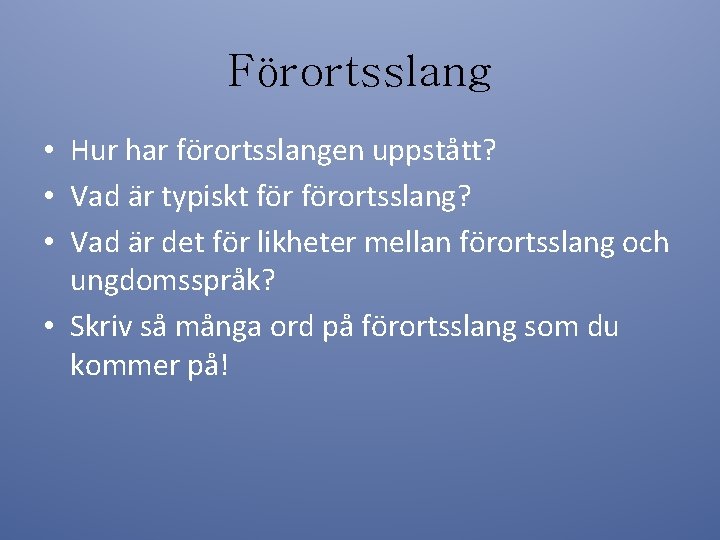 Förortsslang

• Hur har förortsslangen uppstått?
• Vad är typiskt för förortsslang?
• Vad är det för likheter mellan förortsslang och ungdomsspråk?
• Skriv så många ord på förortsslang som du kommer på!